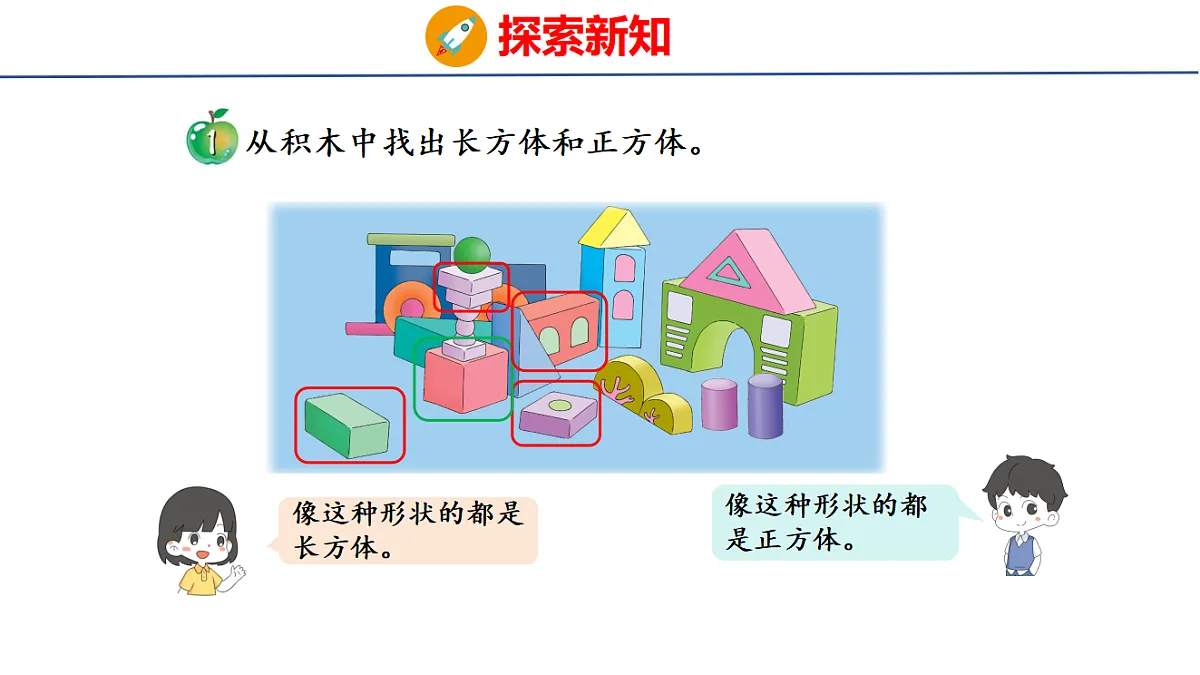 探索新知

1 从积木中找出长方体和正方体。

像这种形状的都是长方体。

像这种形状的都是正方体。